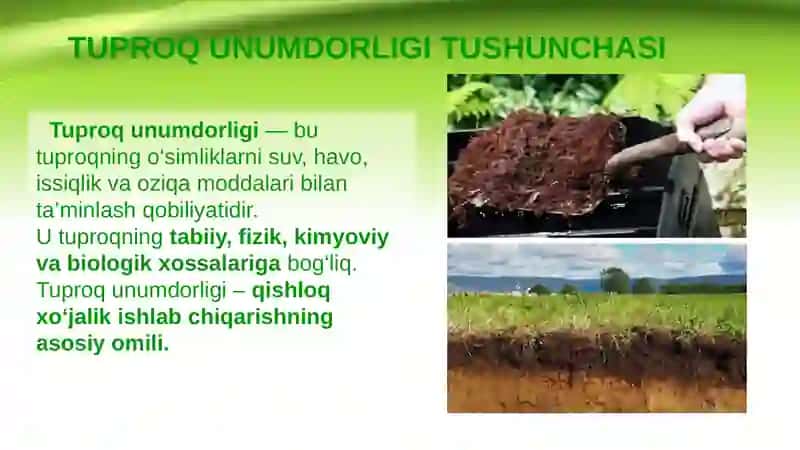 TUPROQ UNUMDORLIGI TUSHUNCHASI

Tuproq unumdorligi — bu tuproqning o‘simliklarni suv, havo, issiqlik va oziqa moddalari bilan ta’minlash qobiliyatidir.
U tuproqning tabiiy, fizik, kimyoviy va biologik xossalariga bog‘liq.
Tuproq unumdorligi – qishloq xo‘jalik ishlab chiqarishning asosiy omili.